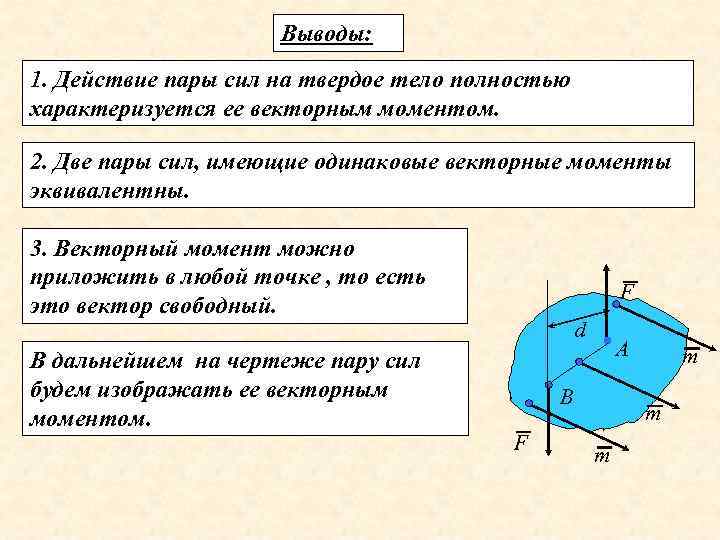 Выводы:

1. Действие пары сил на твердое тело полностью характеризуется ее векторным моментом.

2. Две пары сил, имеющие одинаковые векторные моменты эквивалентны.

3. Векторный момент можно приложить в любой точке , то есть это вектор свободный.

В дальнейшем на чертеже пару сил будем изображать ее векторным моментом.

$\overline{F}$

$d$

$A$

$\overline{m}$

$B$

$\overline{m}$

$\overline{F}$

$\overline{m}$